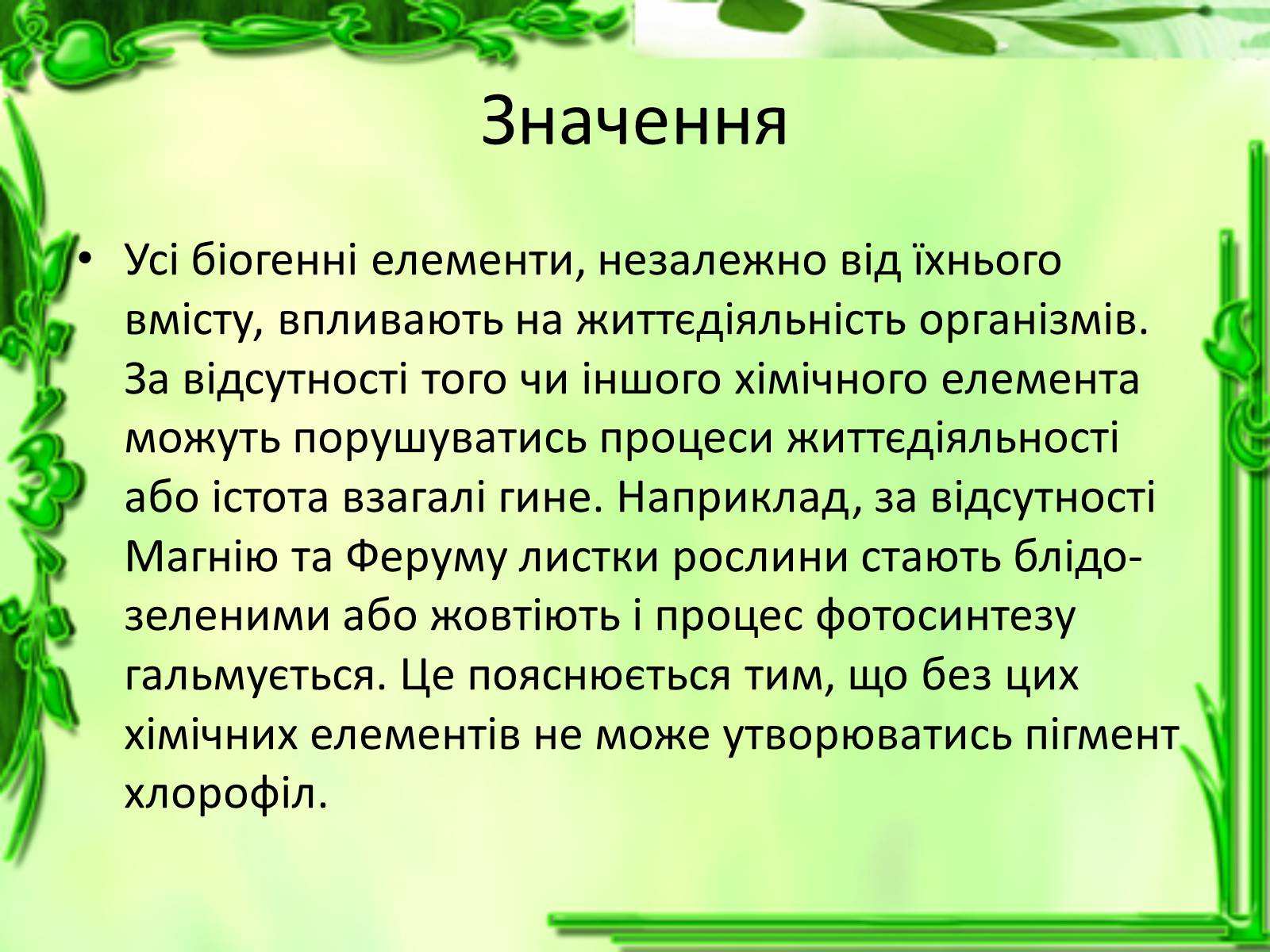 Значення

• Усі біогенні елементи, незалежно від їхнього вмісту, впливають на життєдіяльність організмів. За відсутності того чи іншого хімічного елемента можуть порушуватись процеси життєдіяльності або істота взагалі гине. Наприклад, за відсутності Магнію та Феруму листки рослини стають блідо-зеленими або жовтіють і процес фотосинтезу гальмується. Це пояснюється тим, що без цих хімічних елементів не може утворюватись пігмент хлорофіл.